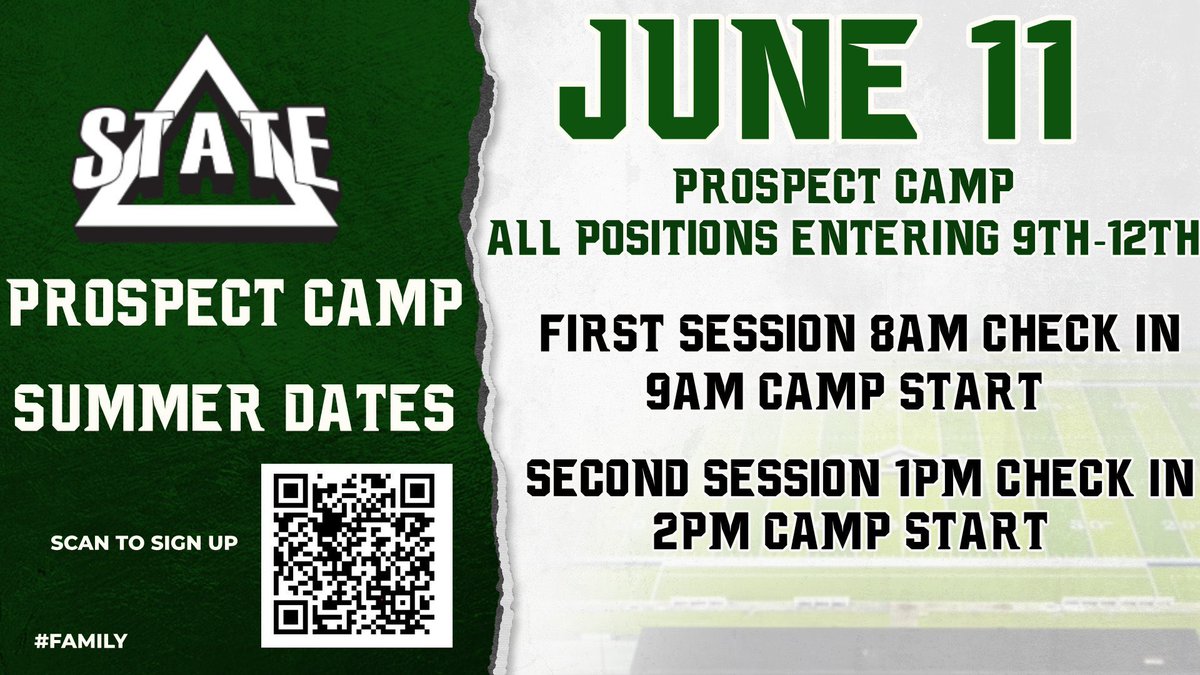 STATE

PROSPECT CAMP

SUMMER DATES

SCAN TO SIGN UP

#FAMILY

JUNE 11

PROSPECT CAMP
ALL POSITIONS ENTERING 9TH-12TH

FIRST SESSION 8AM CHECK IN
9AM CAMP START

SECOND SESSION 1PM CHECK IN
2PM CAMP START